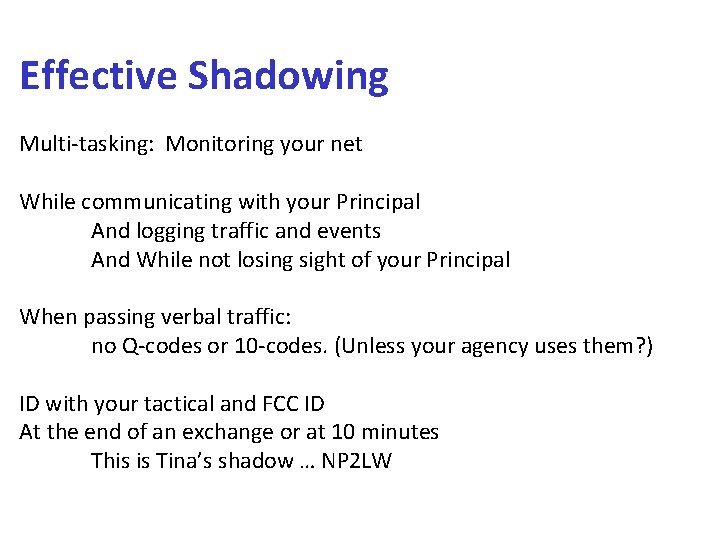 Effective Shadowing

Multi-tasking:  Monitoring your net

While communicating with your Principal
And logging traffic and events
And While not losing sight of your Principal

When passing verbal traffic:
no Q-codes or 10-codes. (Unless your agency uses them?)

ID with your tactical and FCC ID
At the end of an exchange or at 10 minutes
This is Tina's shadow … NP2LW